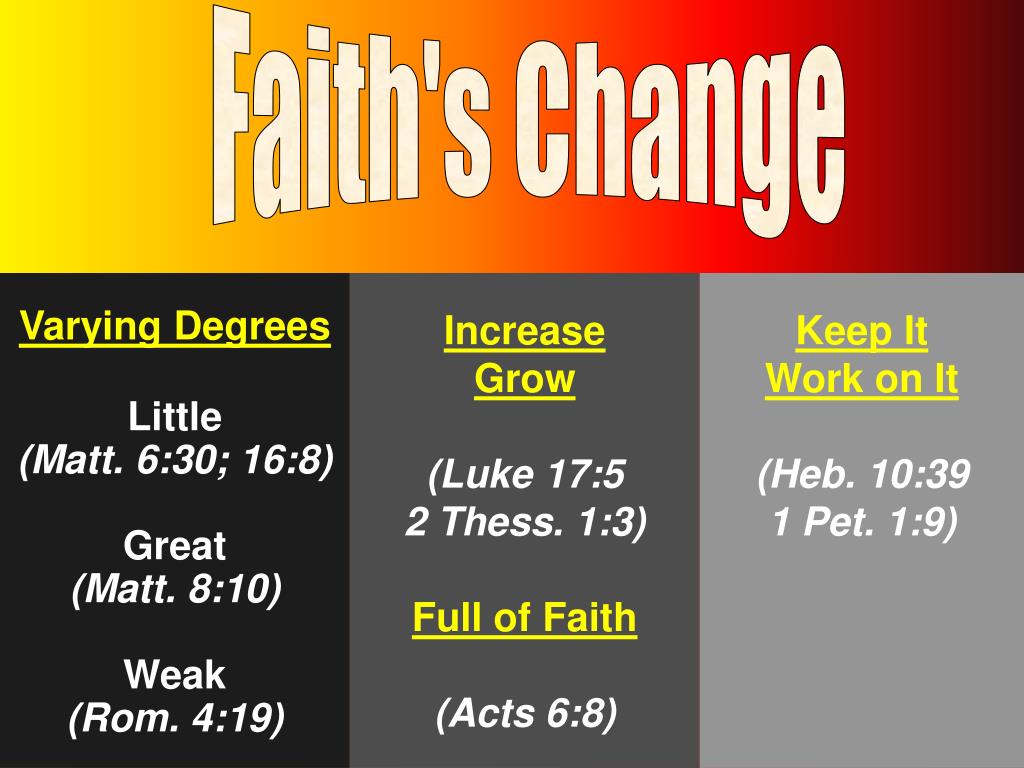 Faith's Change

Varying Degrees

Little
(Matt. 6:30; 16:8)

Great
(Matt. 8:10)

Weak
(Rom. 4:19)

Increase
Grow

(Luke 17:5
2 Thess. 1:3)

Full of Faith

(Acts 6:8)

Keep It
Work on It

(Heb. 10:39
1 Pet. 1:9)